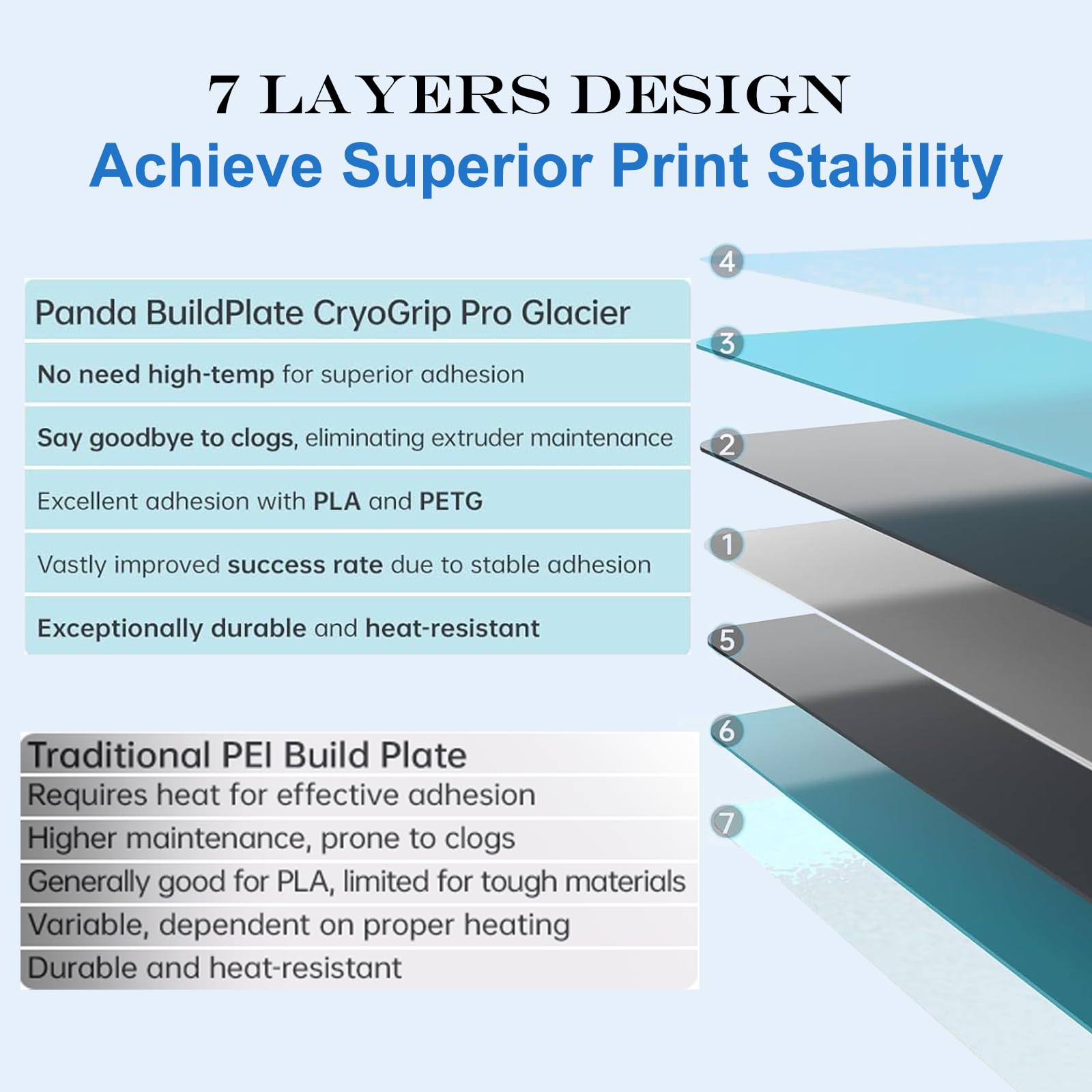 7 LAYERS DESIGN
Achieve Superior Print Stability

Panda BuildPlate CryoGrip Pro Glacier

No need high-temp for superior adhesion

Say goodbye to clogs, eliminating extruder maintenance

Excellent adhesion with PLA and PETG

Vastly improved success rate due to stable adhesion

Exceptionally durable and heat-resistant

Traditional PEI Build Plate

Requires heat for effective adhesion

Higher maintenance, prone to clogs

Generally good for PLA, limited for tough materials

Variable, dependent on proper heating

Durable and heat-resistant

4

3

2

1

5

6

7